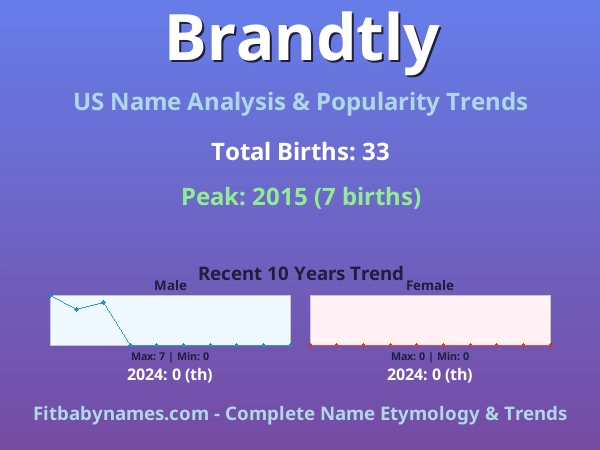 Brandtly

US Name Analysis & Popularity Trends

Total Births: 33

Peak: 2015 (7 births)

Recent 10 Years Trend

Male

Max: 7 | Min: 0

2024: 0 (th)

Female

Max: 0 | Min: 0

2024: 0 (th)

Fitbabynames.com - Complete Name Etymology & Trends